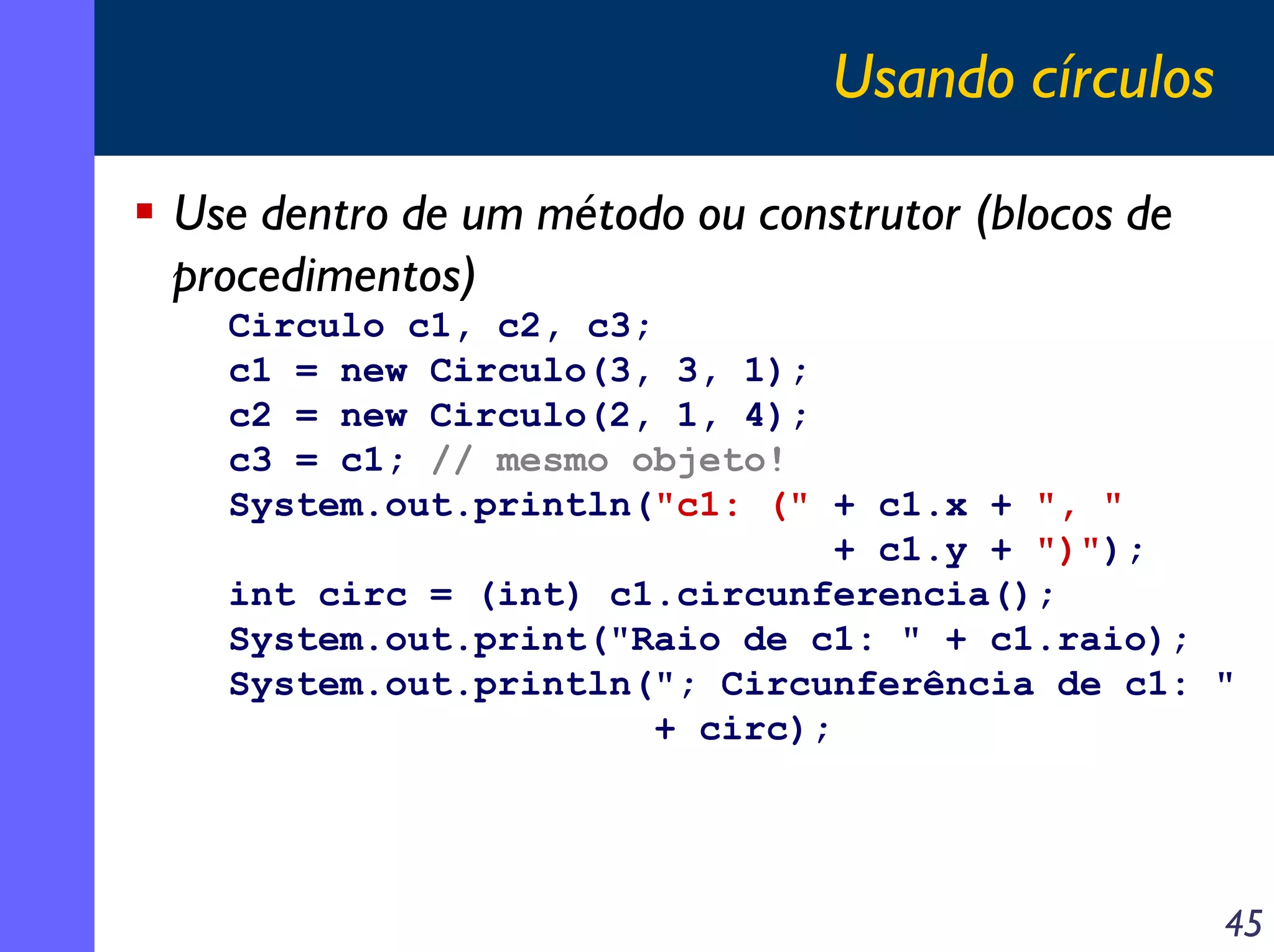 Usando círculos

Use dentro de um método ou construtor (blocos de procedimentos)

Circulo c1, c2, c3;
c1 = new Circulo(3, 3, 1);
c2 = new Circulo(2, 1, 4);
c3 = c1; // mesmo objeto!
System.out.println("c1: (" + c1.x + ", "
                          + c1.y + ")");
int circ = (int) c1.circunferencia();
System.out.print("Raio de c1: " + c1.raio);
System.out.println("; Circunferência de c1: "
                   + circ);

45